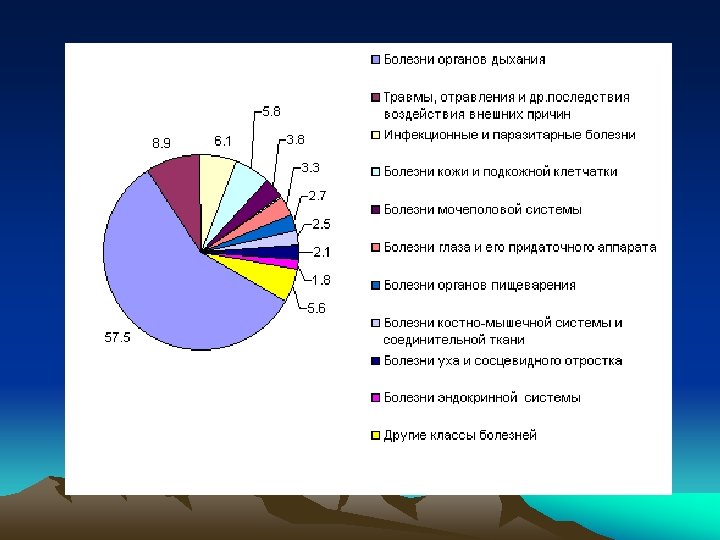 8.9
6.1
5.8
3.8
3.3
2.7
2.5
2.1
1.8
5.6
57.5

Болезни органов дыхания
Травмы, отравления и др.последствия воздействия внешних причин
Инфекционные и паразитарные болезни
Болезни кожи и подкожной клетчатки
Болезни мочеполовой системы
Болезни глаза и его придаточного аппарата
Болезни органов пищеварения
Болезни костно-мышечной системы и соединительной ткани
Болезни уха и сосцевидного отростка
Болезни эндокринной системы
Другие классы болезней